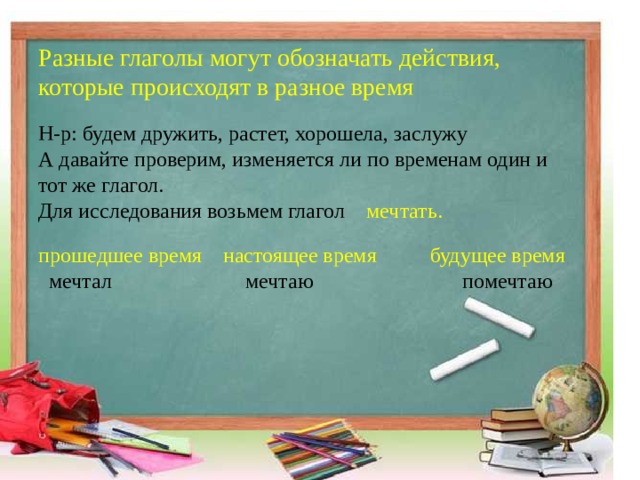 Разные глаголы могут обозначать действия, которые происходят в разное время

Н-р: будем дружить, растет, хорошела, заслужу
А давайте проверим, изменяется ли по временам один и тот же глагол.
Для исследования возьмем глагол мечтать.

| прошедшее время | настоящее время | будущее время |
|---|---|---|
| мечтал | мечтаю | помечтаю |